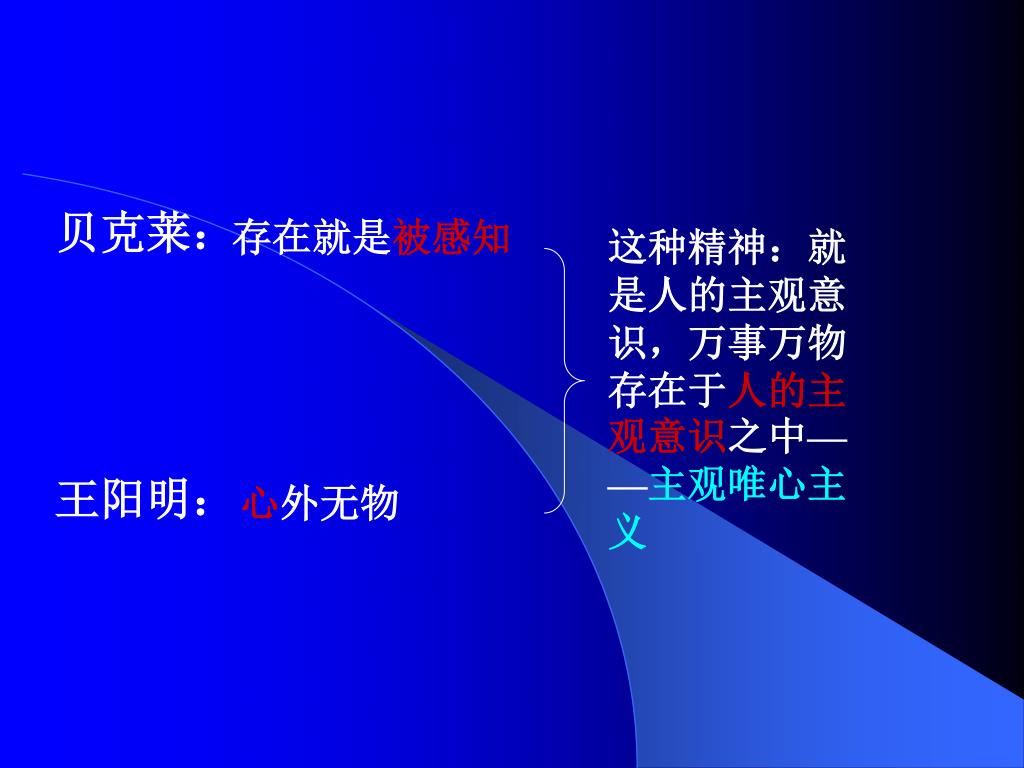 贝克莱：存在就是被感知

王阳明：心外无物

这种精神：就是人的主观意识，万事万物存在于人的主观意识之中——主观唯心主义